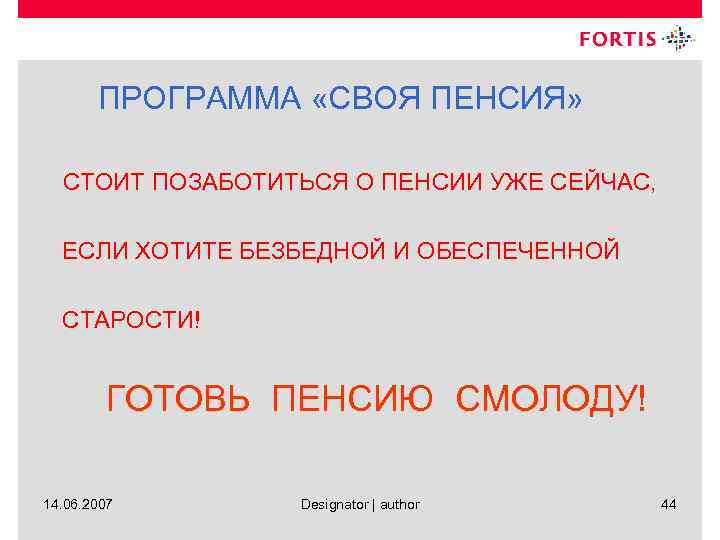 FORTIS

ПРОГРАММА «СВОЯ ПЕНСИЯ»

СТОИТ ПОЗАБОТИТЬСЯ О ПЕНСИИ УЖЕ СЕЙЧАС,

ЕСЛИ ХОТИТЕ БЕЗБЕДНОЙ И ОБЕСПЕЧЕННОЙ

СТАРОСТИ!

ГОТОВЬ ПЕНСИЮ СМОЛОДУ!

14.06.2007

Designator | author

44